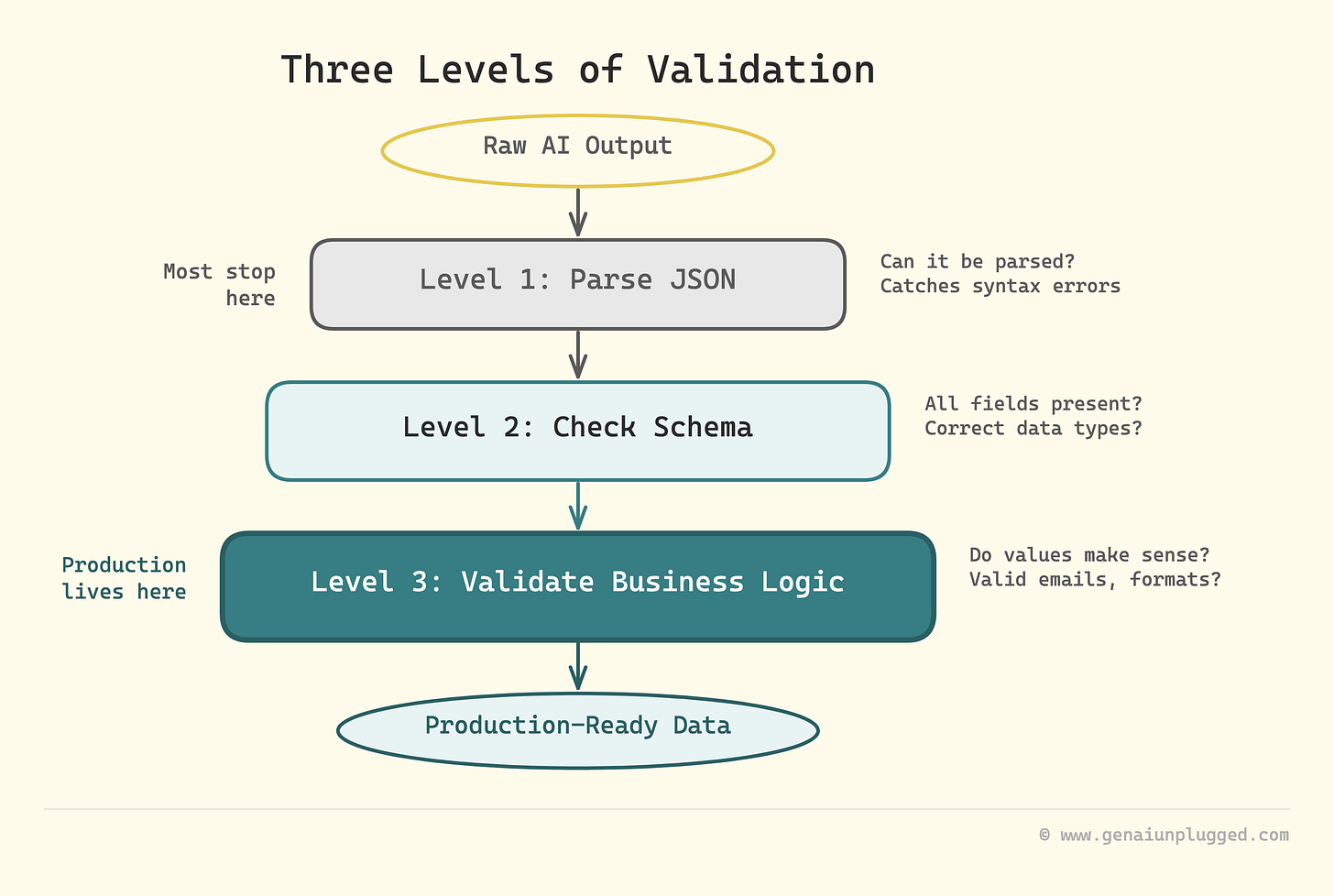 Three Levels of Validation

Raw AI Output

Most stop here

Level 1: Parse JSON

Can it be parsed?
Catches syntax errors

Level 2: Check Schema

All fields present?
Correct data types?

Production lives here

Level 3: Validate Business Logic

Do values make sense?
Valid emails, formats?

Production-Ready Data

© www.genaiunplugged.com